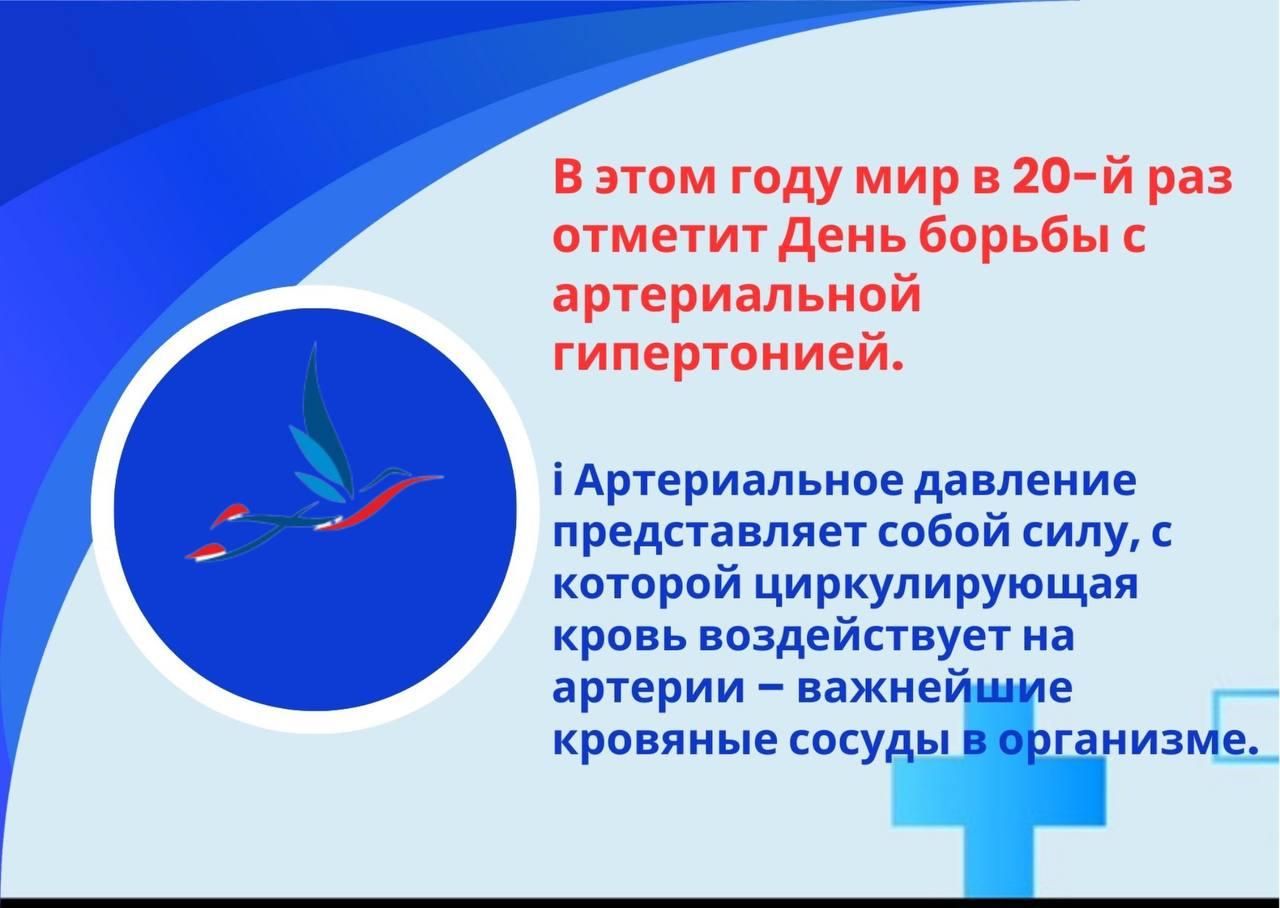 В этом году мир в 20-й раз отметит День борьбы с артериальной гипертонией.

і Артериальное давление представляет собой силу, с которой циркулирующая кровь воздействует на артерии – важнейшие кровяные сосуды в организме.